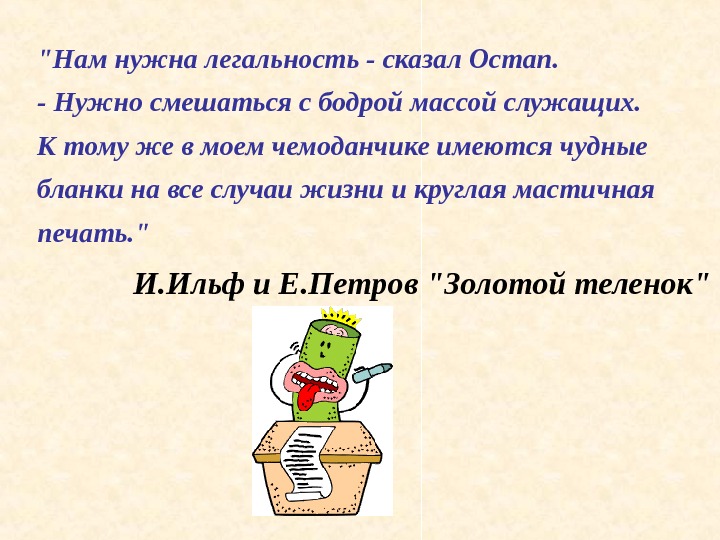 "Нам нужна легальность - сказал Остап.
- Нужно смешаться с бодрой массой служащих. К тому же в моем чемоданчике имеются чудные бланки на все случаи жизни и круглая мастичная печать."

И.Ильф и Е.Петров "Золотой теленок"